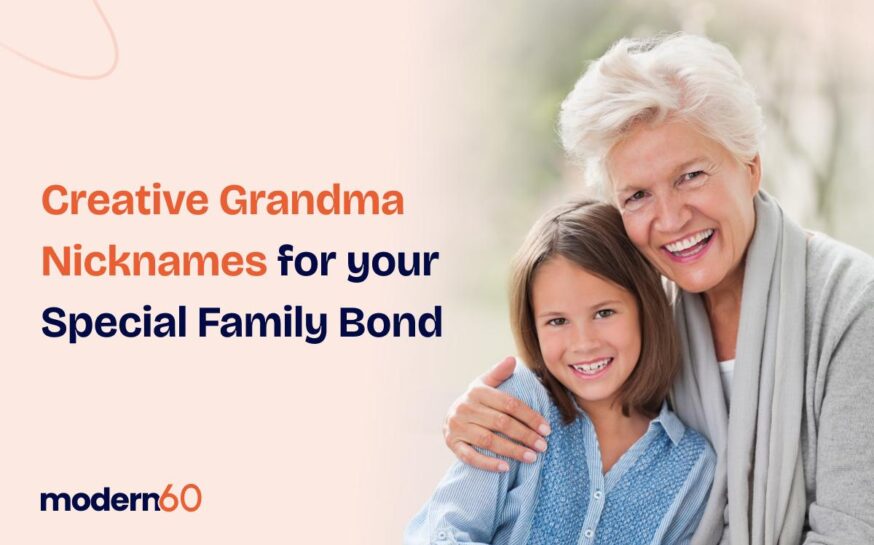 Creative Grandma Nicknames for your Special Family Bond

modern60